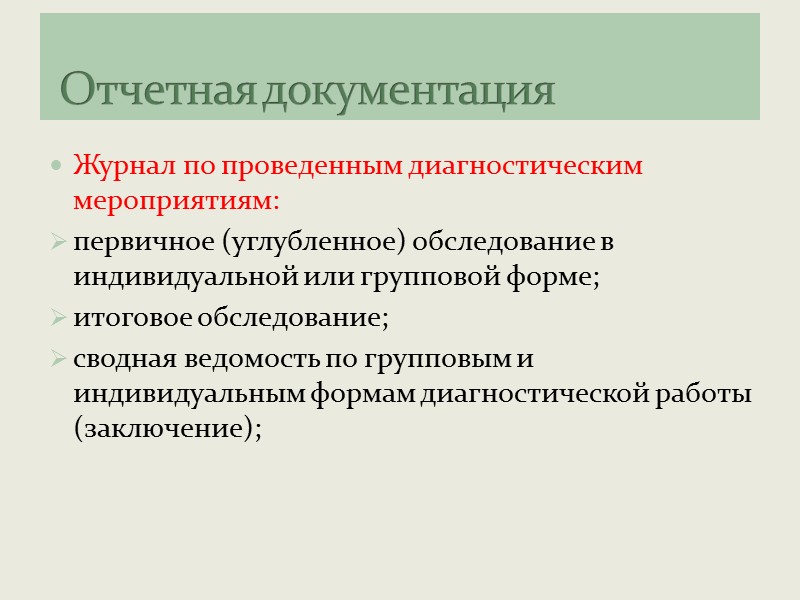 Отчетная документация

Журнал по проведенным диагностическим мероприятиям:

первичное (углубленное) обследование в индивидуальной или групповой форме;

итоговое обследование;

сводная ведомость по групповым и индивидуальным формам диагностической работы (заключение);